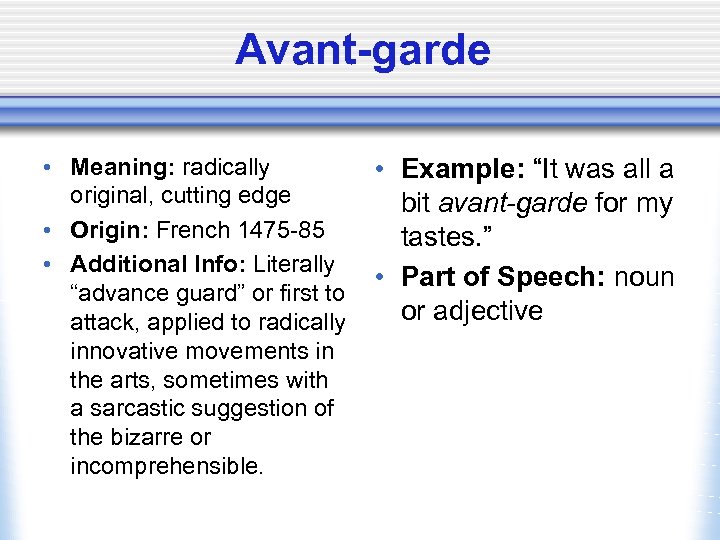 Avant-garde

• Meaning: radically original, cutting edge
• Origin: French 1475-85
• Additional Info: Literally “advance guard” or first to attack, applied to radically innovative movements in the arts, sometimes with a sarcastic suggestion of the bizarre or incomprehensible.

• Example: “It was all a bit avant-garde for my tastes.”
• Part of Speech: noun or adjective